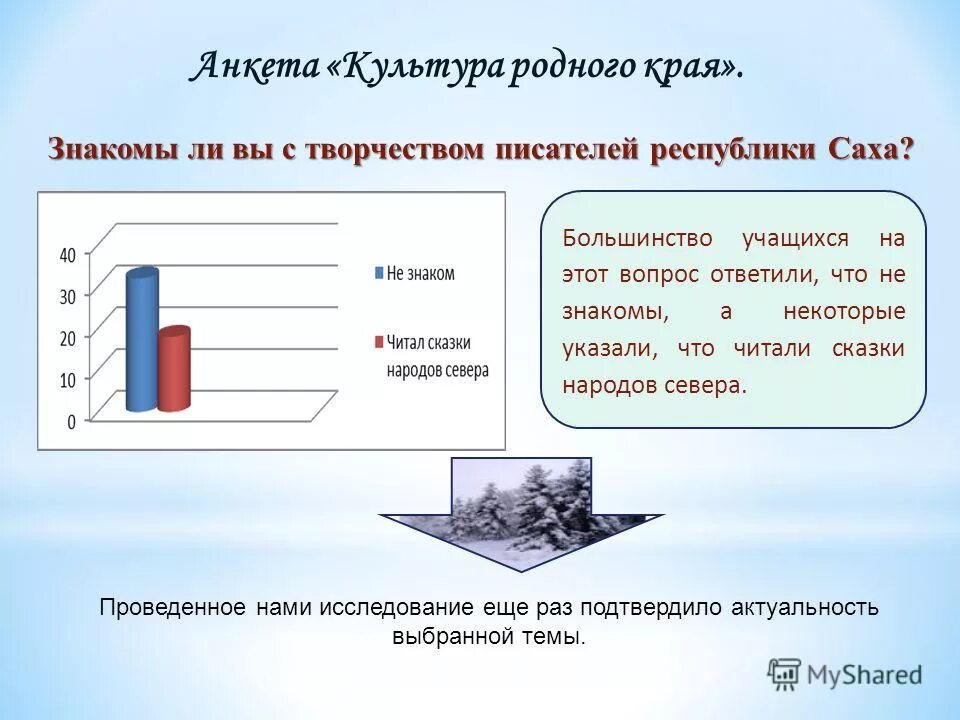 Анкета «Культура родного края».

Знакомы ли вы с творчеством писателей республики Саха?

40
30
20
10
0

Не знаком

Читал сказки народов севера

Большинство учащихся на этот вопрос ответили, что не знакомы, а некоторые указали, что читали сказки народов севера.

Проведенное нами исследование еще раз подтвердило актуальность выбранной темы.

MyShared